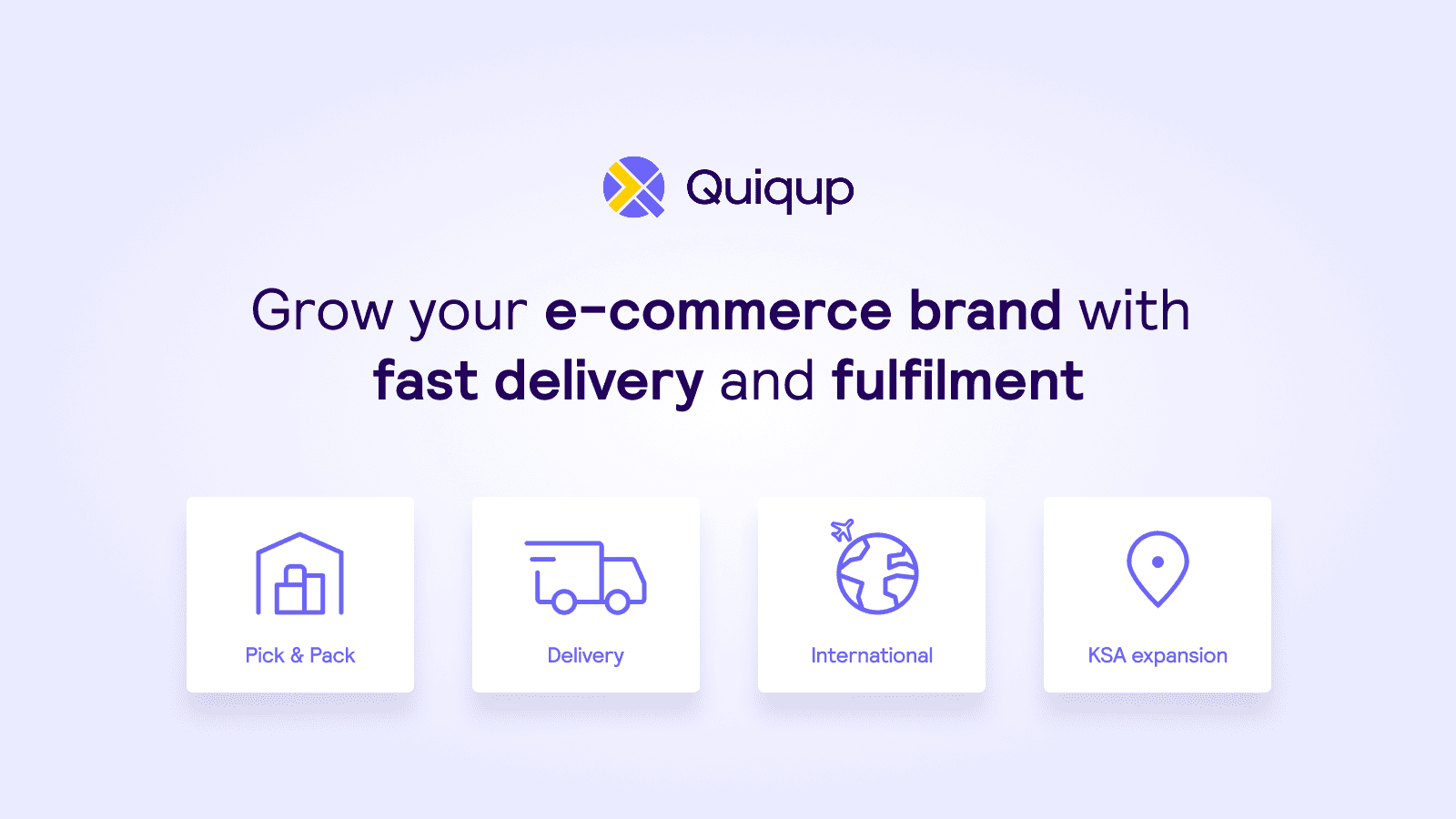 Quiqup

Grow your e-commerce brand with fast delivery and fulfilment

Pick & Pack

Delivery

International

KSA expansion